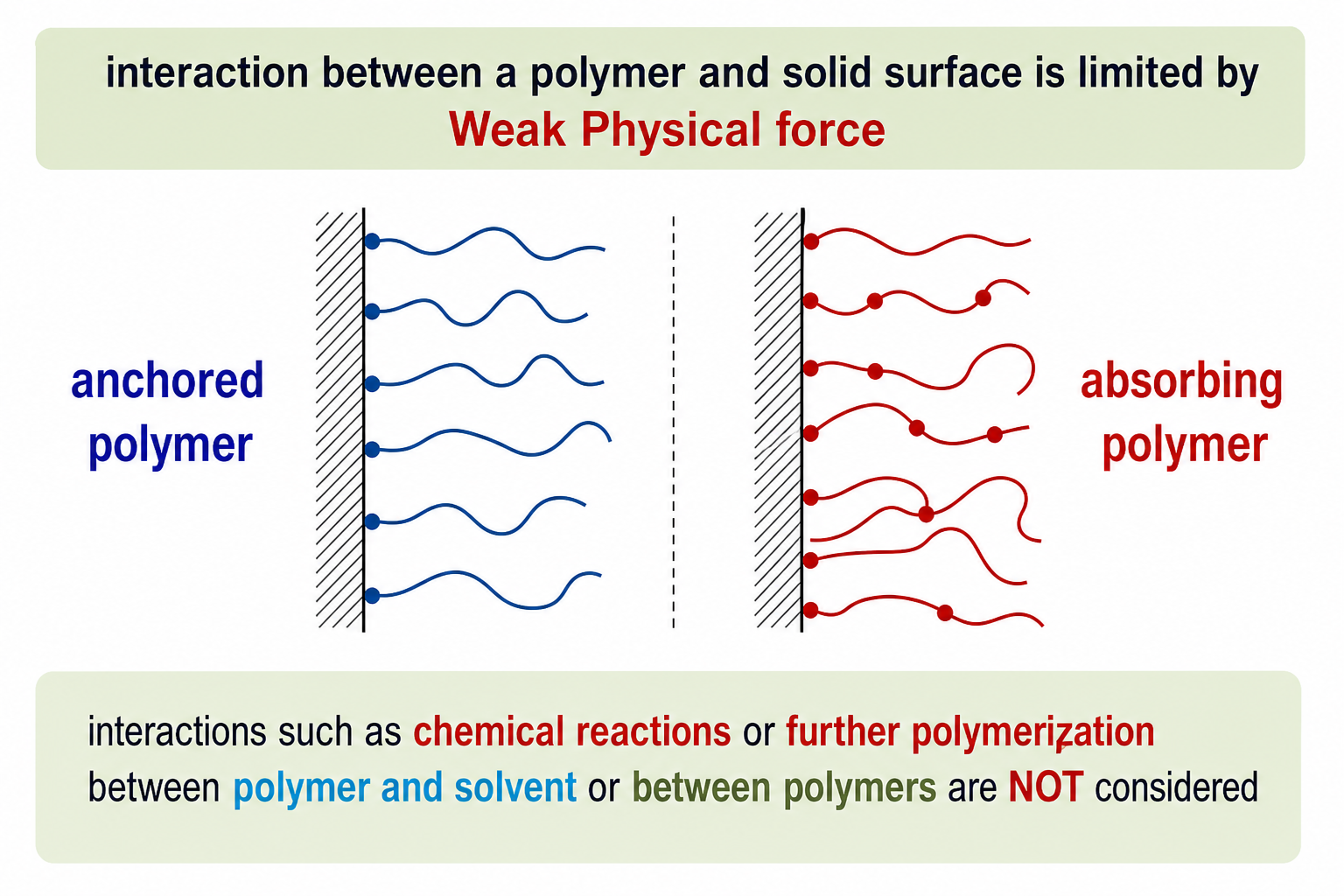 interaction between a polymer and solid surface is limited by
Weak Physical force

anchored polymer

absorbing polymer

interactions such as chemical reactions or further polymerization between polymer and solvent or between polymers are NOT considered